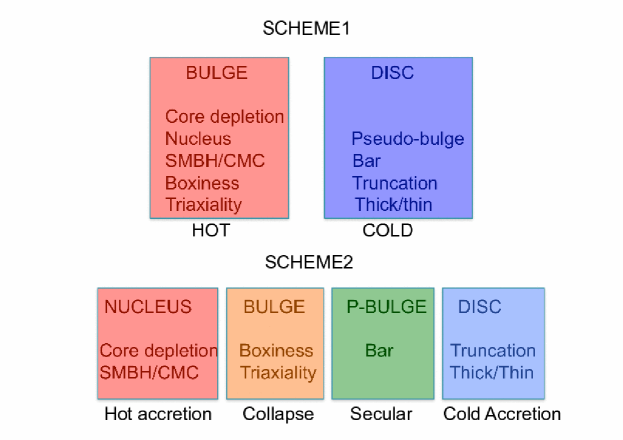 SCHEME1

BULGE

Core depletion
Nucleus
SMBH/CMC
Boxiness
Triaxiality

HOT

DISC

Pseudo-bulge
Bar
Truncation
Thick/thin

COLD

SCHEME2

NUCLEUS

Core depletion
SMBH/CMC

Hot accretion

BULGE

Boxiness
Triaxiality

Collapse

P-BULGE

Bar

Secular

DISC

Truncation
Thick/Thin

Cold Accretion